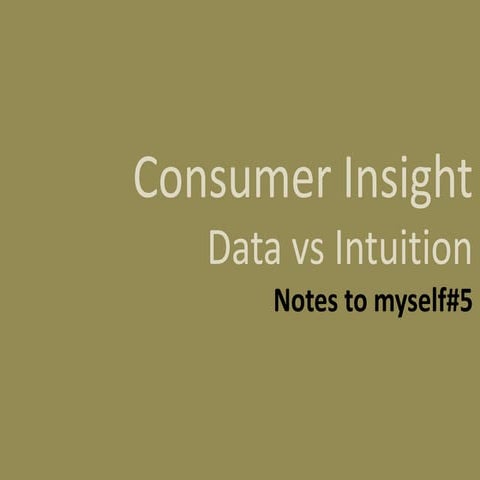 Consumer Insight
Data vs Intuition
Notes to myself#5